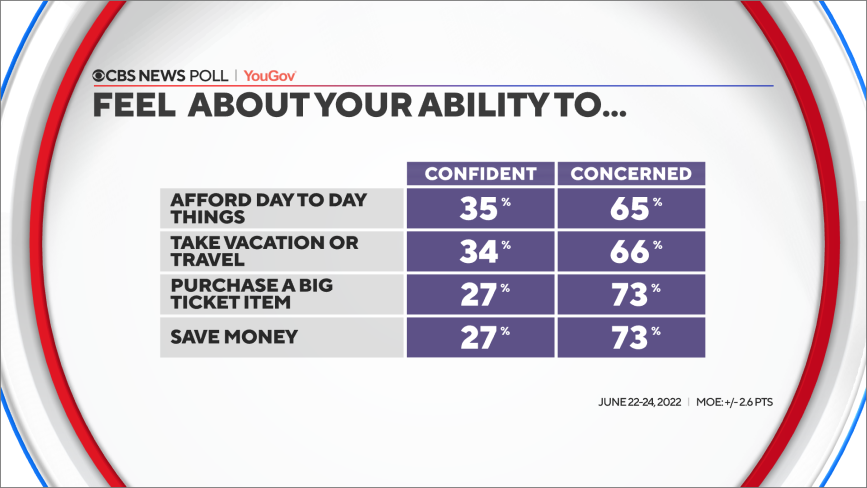 CBS NEWS POLL | YouGov

FEEL ABOUT YOUR ABILITY TO...

| | CONFIDENT | CONCERNED |
|---|---|---|
| AFFORD DAY TO DAY THINGS | 35% | 65% |
| TAKE VACATION OR TRAVEL | 34% | 66% |
| PURCHASE A BIG TICKET ITEM | 27% | 73% |
| SAVE MONEY | 27% | 73% |

JUNE 22-24, 2022 | MOE: +/- 2.6 PTS